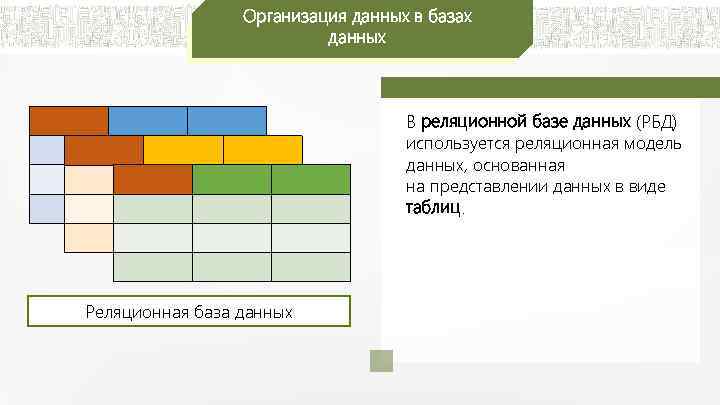 Организация данных в базах данных

Реляционная база данных

В реляционной базе данных (РБД) используется реляционная модель данных, основанная на представлении данных в виде таблиц.